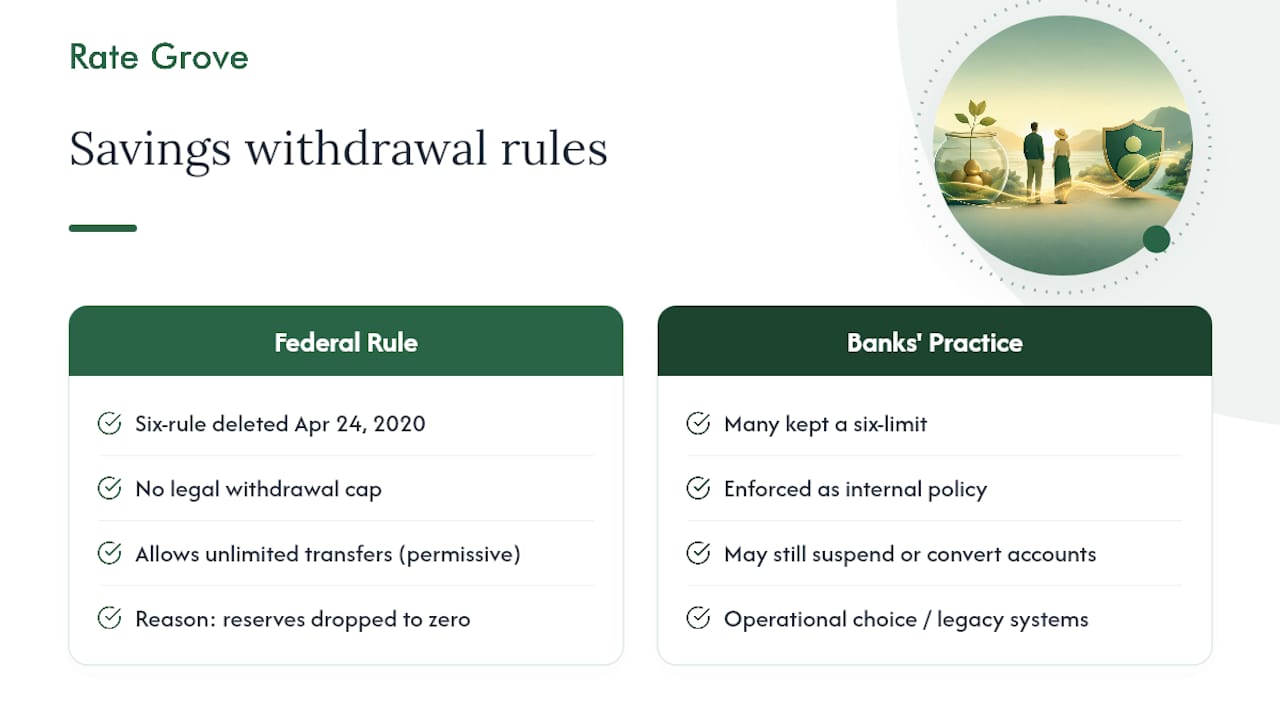 Rate Grove

Savings withdrawal rules

Federal Rule

Six-rule deleted Apr 24, 2020

No legal withdrawal cap

Allows unlimited transfers (permissive)

Reason: reserves dropped to zero

Banks' Practice

Many kept a six-limit

Enforced as internal policy

May still suspend or convert accounts

Operational choice / legacy systems